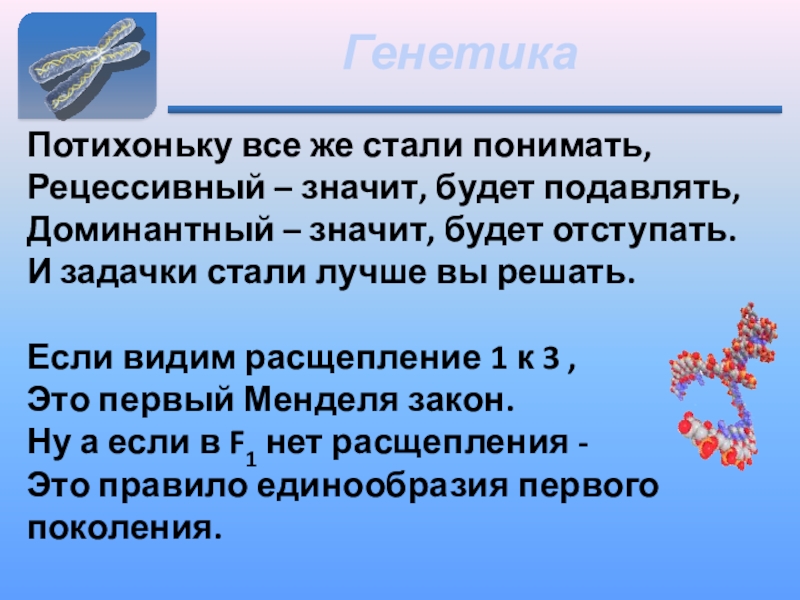 Генетика

Потихоньку все же стали понимать,
Рецессивный – значит, будет подавлять,
Доминантный – значит, будет отступать.
И задачки стали лучше вы решать.

Если видим расщепление 1 к 3 ,
Это первый Менделя закон.
Ну а если в $F_1$ нет расщепления -
Это правило единообразия первого поколения.